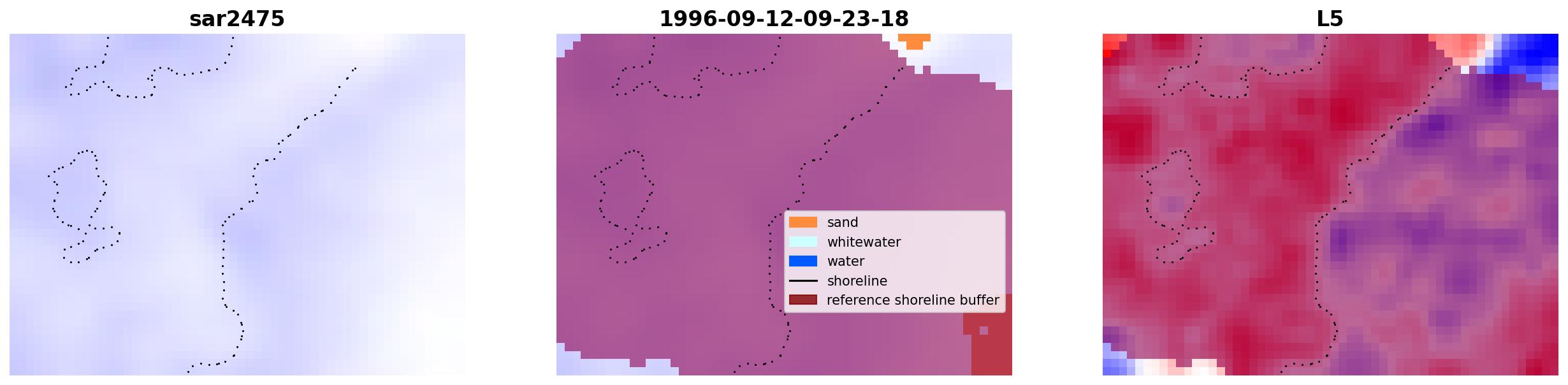 sar2475

1996-09-12-09-23-18

sand
whitewater
water
shoreline
reference shoreline buffer

L5